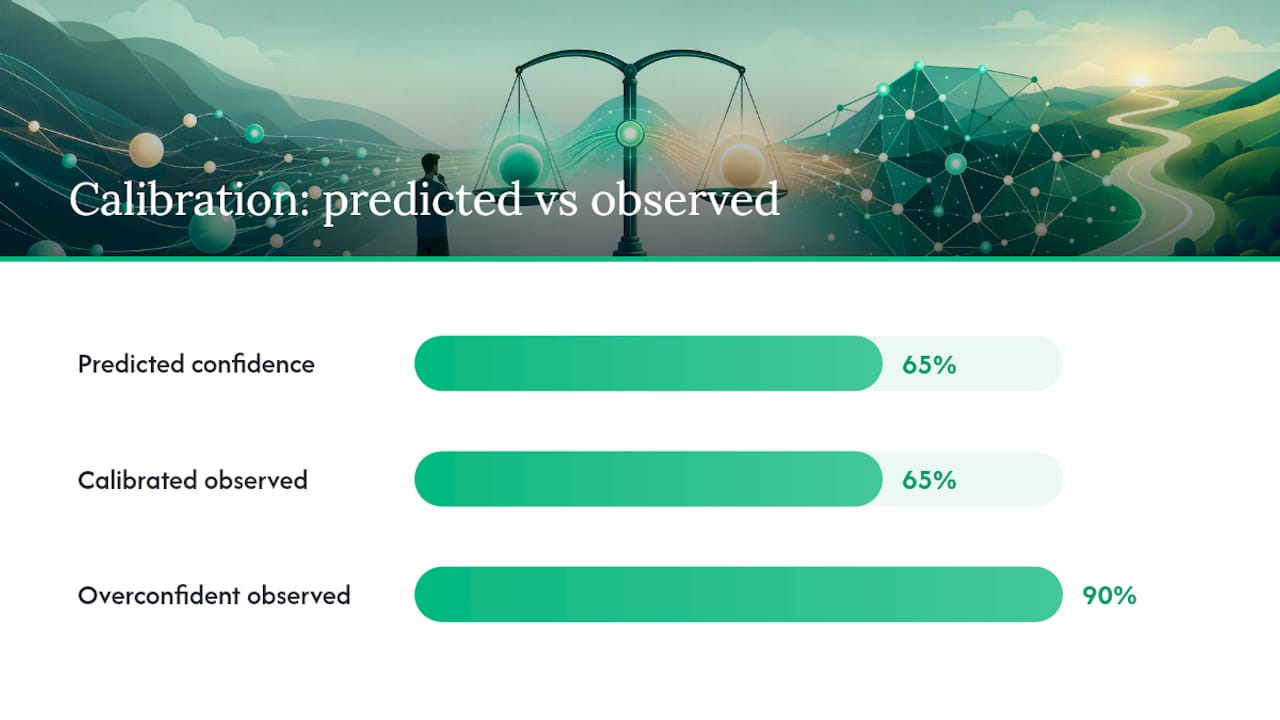 Calibration: predicted vs observed

Predicted confidence 65%

Calibrated observed 65%

Overconfident observed 90%